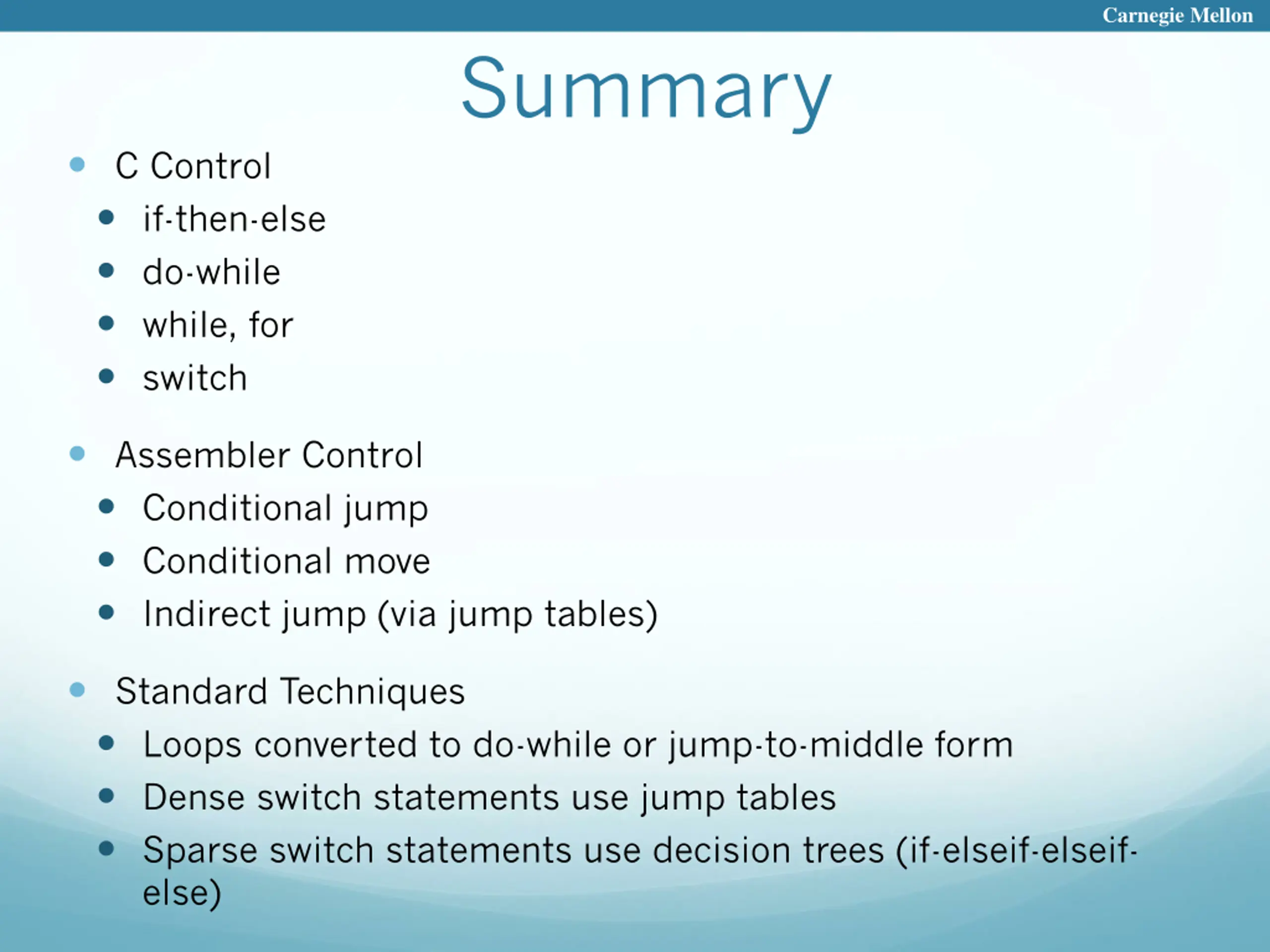 Carnegie Mellon

Summary

- C Control
  - if-then-else
  - do-while
  - while, for
  - switch

- Assembler Control
  - Conditional jump
  - Conditional move
  - Indirect jump (via jump tables)

- Standard Techniques
  - Loops converted to do-while or jump-to-middle form
  - Dense switch statements use jump tables
  - Sparse switch statements use decision trees (if-elseif-elseif-else)